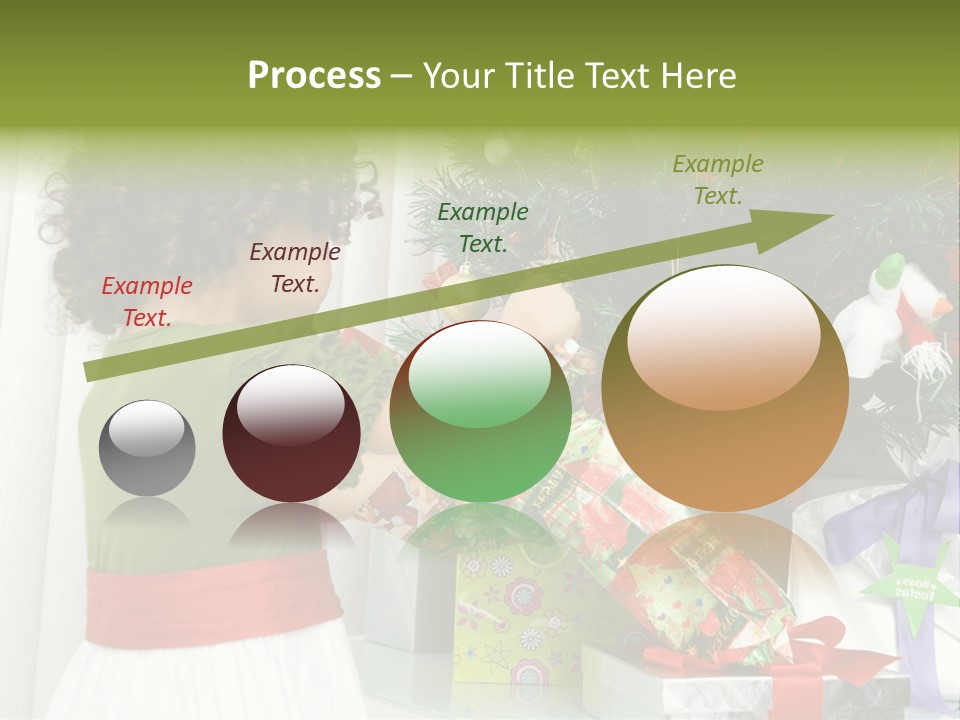 Process – Your Title Text Here

Example Text.

Example Text.

Example Text.

Example Text.